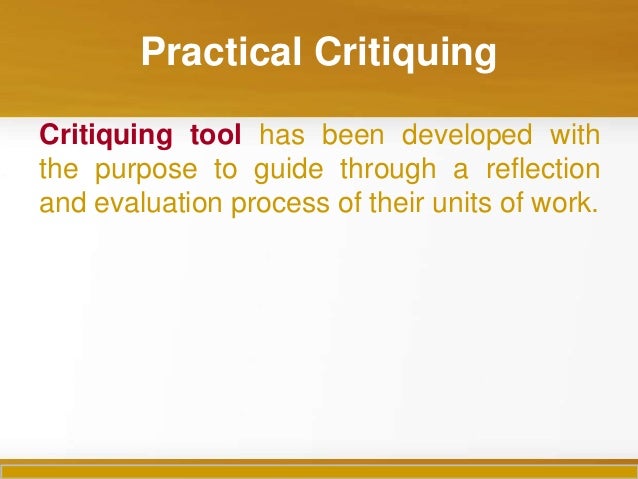 Practical Critiquing

Critiquing tool has been developed with the purpose to guide through a reflection and evaluation process of their units of work.